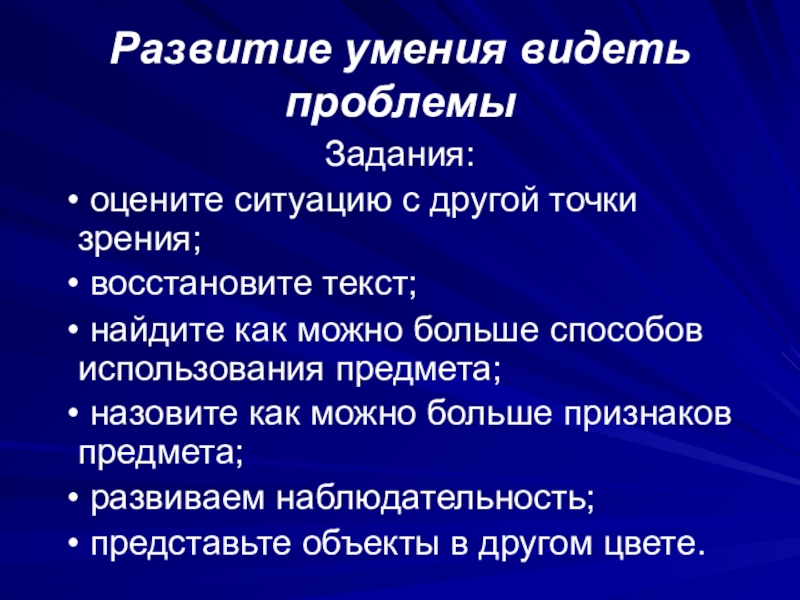 Развитие умения видеть проблемы

Задания:

• оцените ситуацию с другой точки зрения;

• восстановите текст;

• найдите как можно больше способов использования предмета;

• назовите как можно больше признаков предмета;

• развиваем наблюдательность;

• представьте объекты в другом цвете.